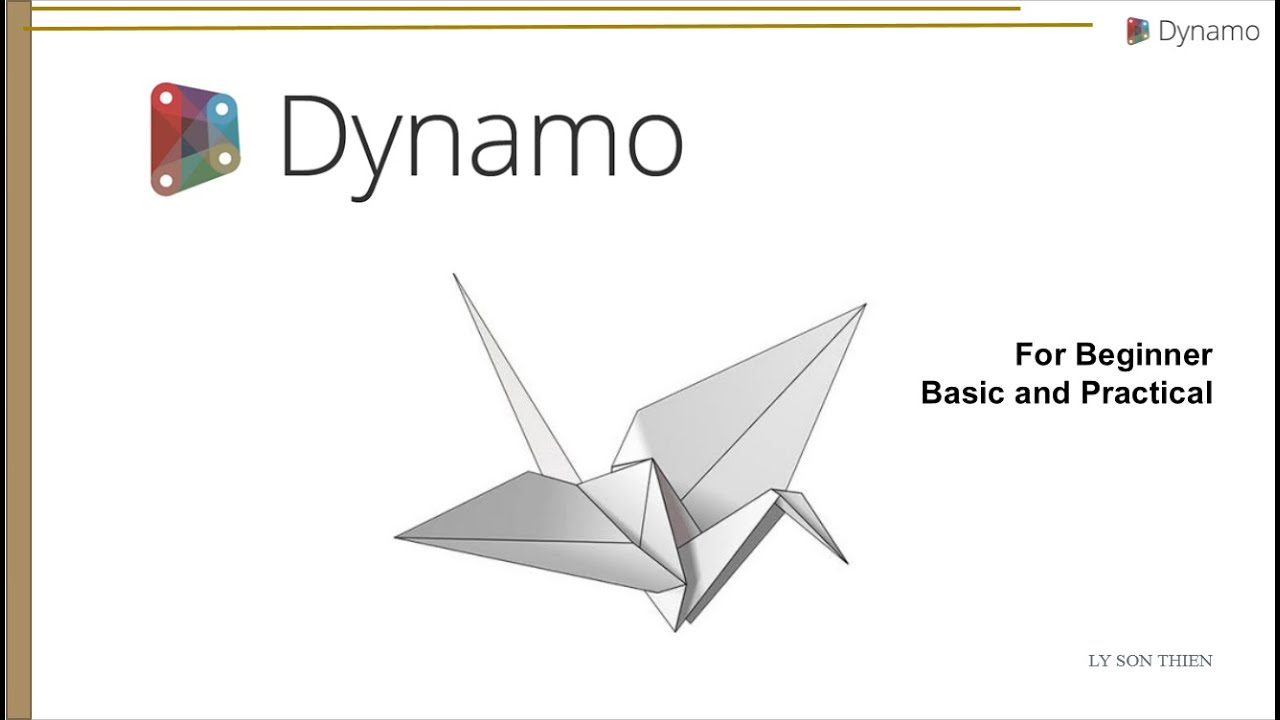 Dynamo

Dynamo

For Beginner
Basic and Practical

LY SON THIEN